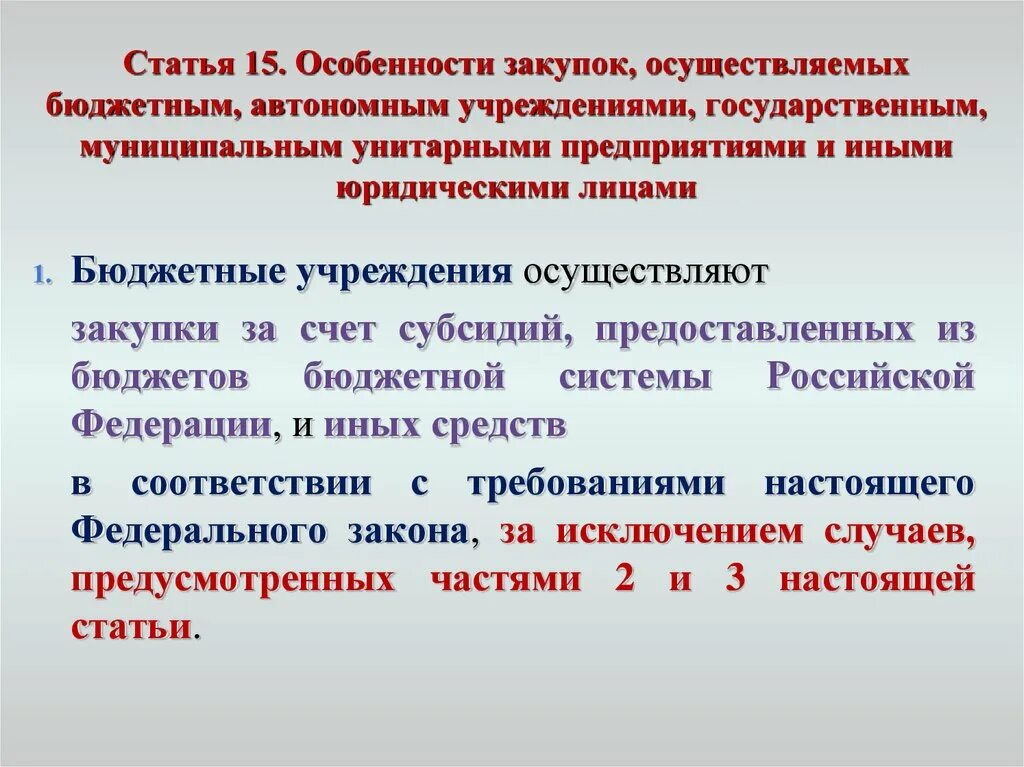 Статья 15. Особенности закупок, осуществляемых бюджетным, автономным учреждениями, государственным, муниципальным унитарными предприятиями и иными юридическими лицами

1. Бюджетные учреждения осуществляют

закупки за счет субсидий, предоставленных из бюджетов бюджетной системы Российской Федерации, и иных средств

в соответствии с требованиями настоящего Федерального закона, за исключением случаев, предусмотренных частями 2 и 3 настоящей статьи.